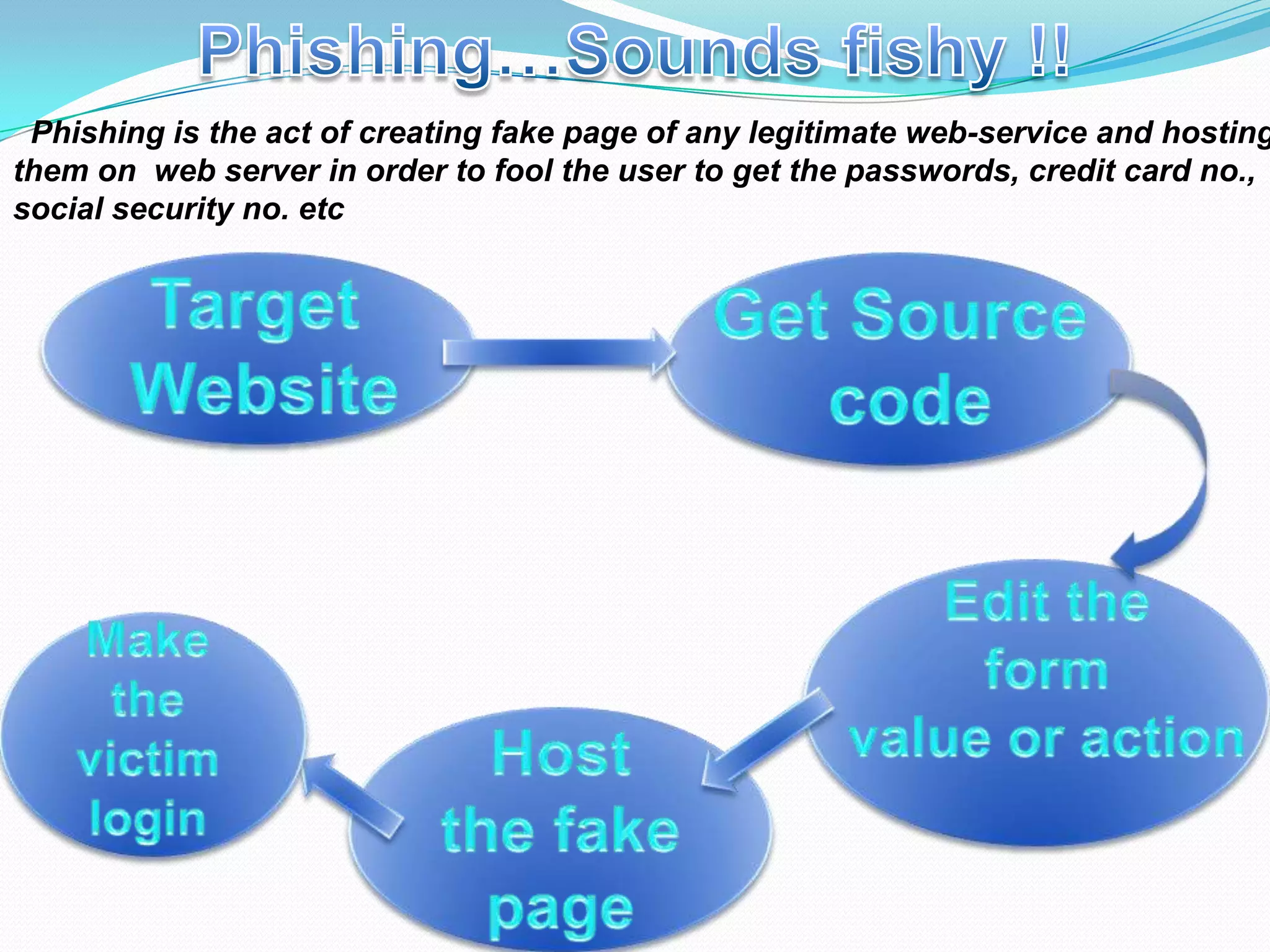 Phishing…Sounds fishy !!

Phishing is the act of creating fake page of any legitimate web-service and hosting them on web server in order to fool the user to get the passwords, credit card no., social security no. etc

Target Website

Get Source code

Edit the form value or action

Host the fake page

Make the victim login